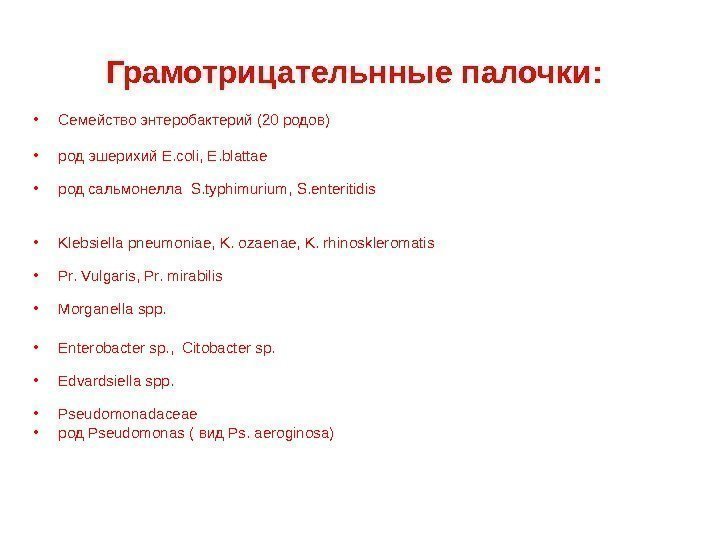 Грамотрицательнные палочки:

• Семейство энтеробактерий (20 родов)

• род эшерихий E.coli, E.blattae

• род сальмонелла S.typhimurium, S.enteritidis

• Klebsiella pneumoniae, K. ozaenae, K. rhinoskleromatis

• Pr. Vulgaris, Pr. mirabilis

• Morganella spp.

• Enterobacter sp., Citobacter sp.

• Edvardsiella spp.

• Pseudomonadaceae
• род Pseudomonas ( вид Ps. aeroginosa)